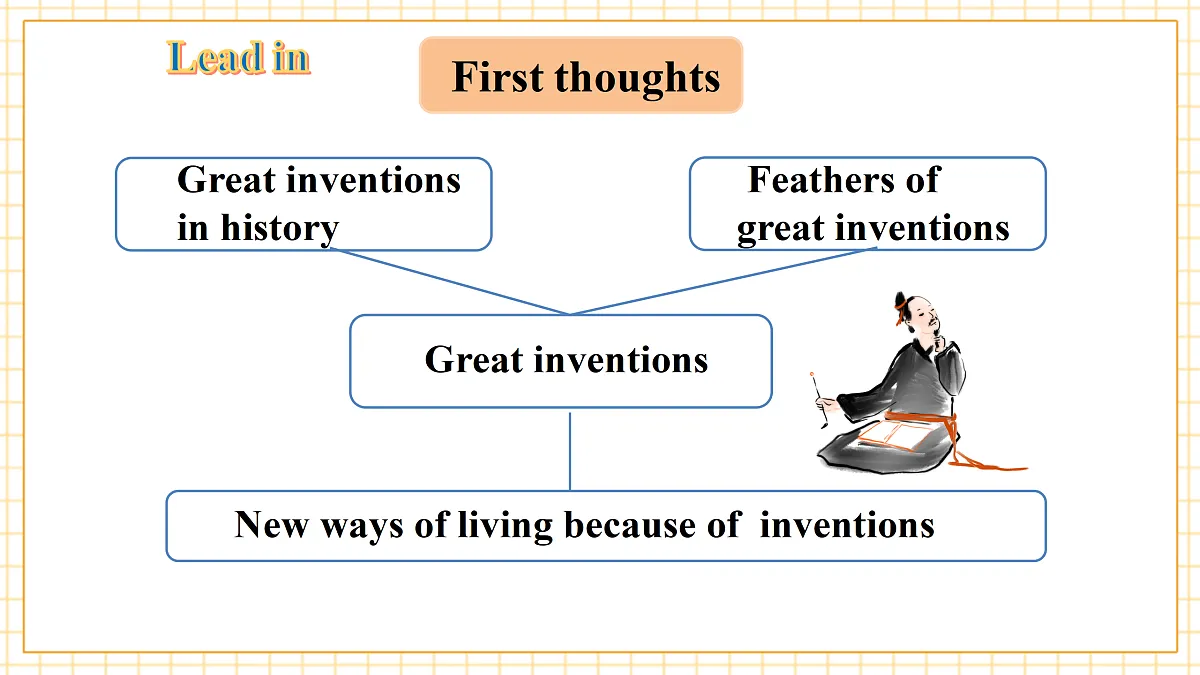 Lead in

First thoughts

Great inventions in history

Feathers of great inventions

Great inventions

New ways of living because of inventions